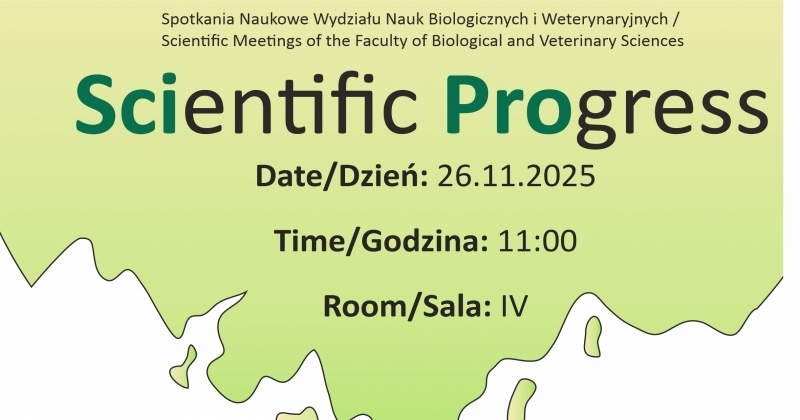 Spotkania Naukowe Wydziału Nauk Biologicznych i Weterynaryjnych / Scientific Meetings of the Faculty of Biological and Veterinary Sciences

Scientific Progress

Date/Dzień: 26.11.2025

Time/Godzina: 11:00

Room/Sala: IV